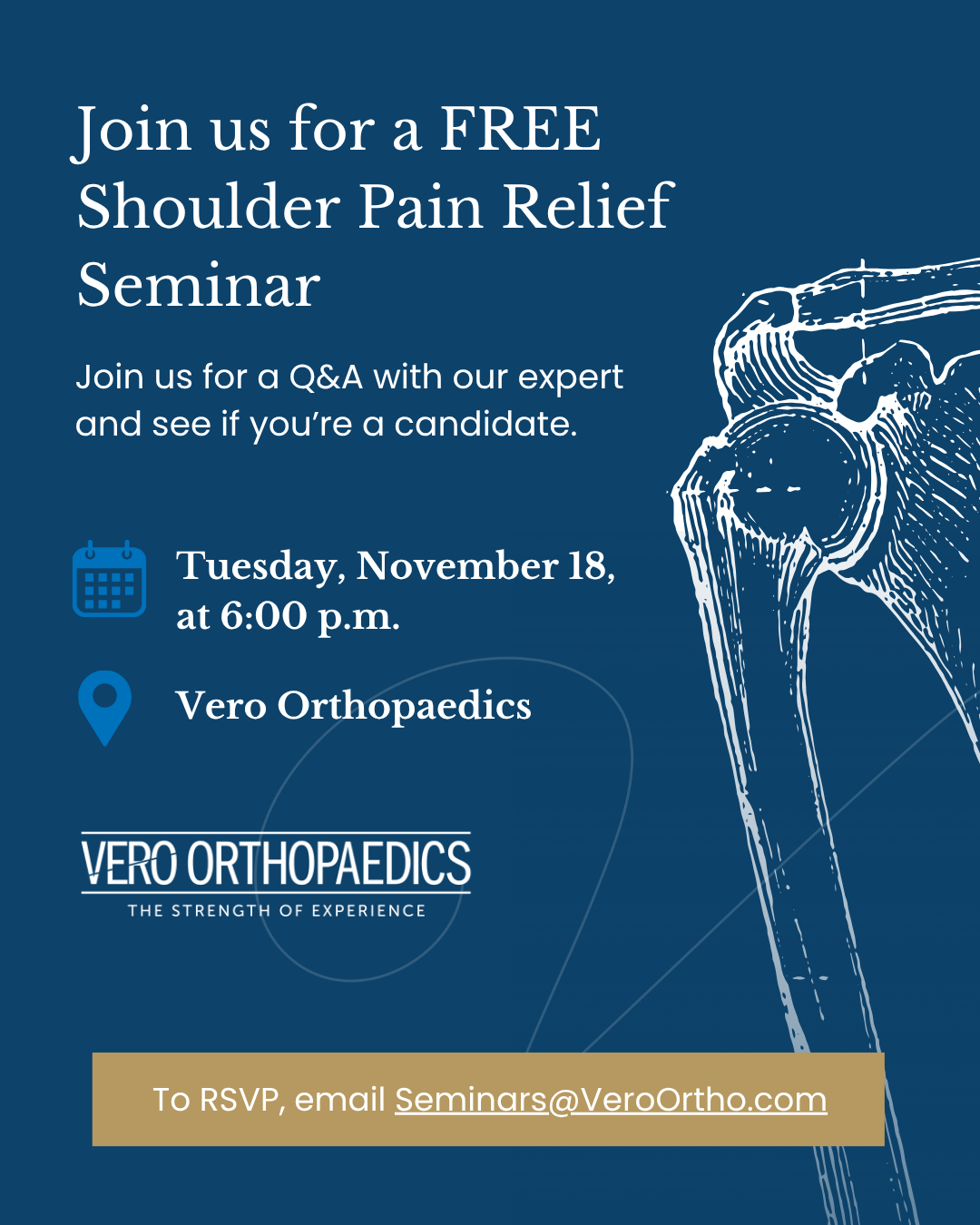 Join us for a FREE Shoulder Pain Relief Seminar

Join us for a Q&A with our expert and see if you're a candidate.

Tuesday, November 18, at 6:00 p.m.

Vero Orthopaedics

VERO ORTHOPAEDICS
THE STRENGTH OF EXPERIENCE

To RSVP, email Seminars@VeroOrtho.com